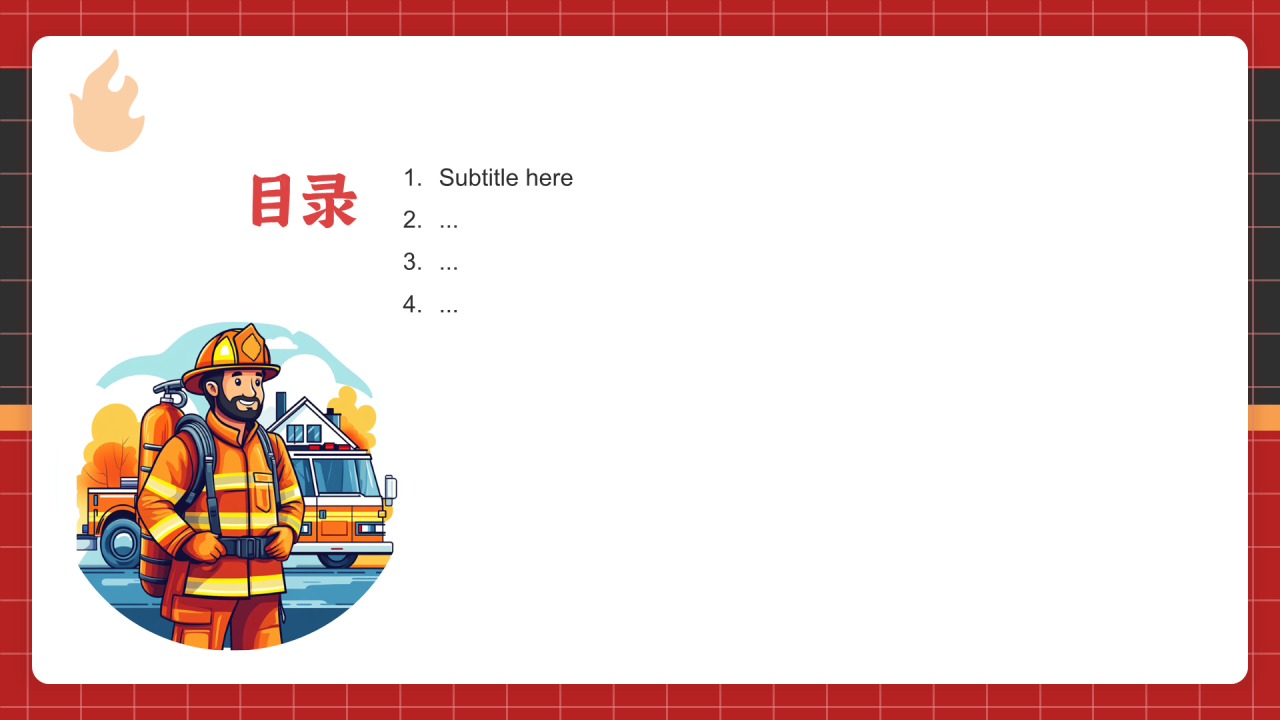 目录

1. Subtitle here
2. ...
3. ...
4. ...